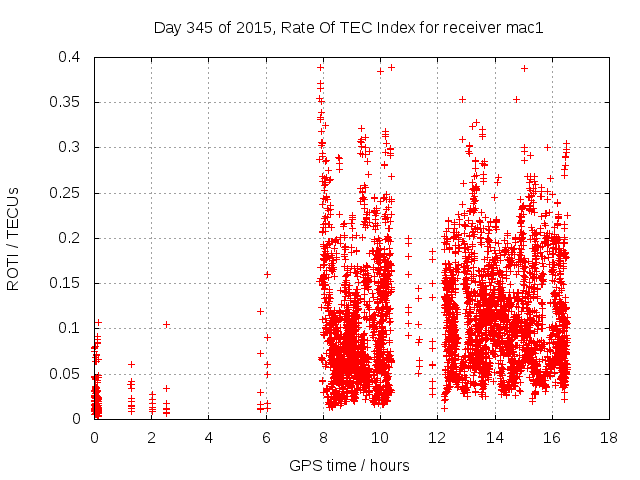 Day 345 of 2015, Rate Of TEC Index for receiver mac1

ROTI / TECUs

0.4
0.35
0.3
0.25
0.2
0.15
0.1
0.05
0

0 2 4 6 8 10 12 14 16 18

GPS time / hours